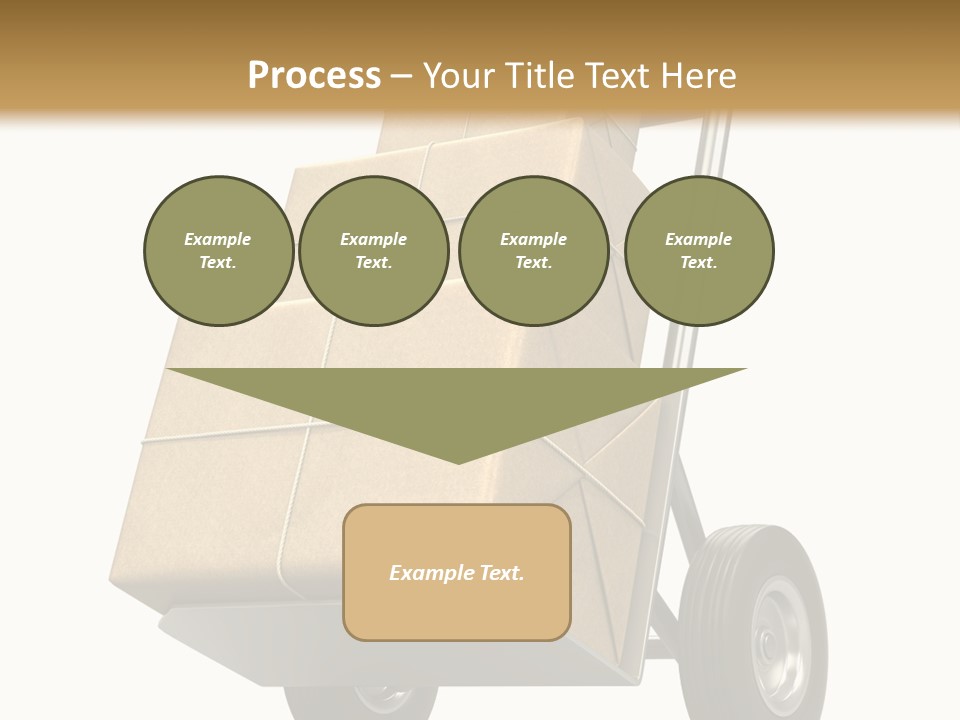 Process – Your Title Text Here

Example Text.

Example Text.

Example Text.

Example Text.

Example Text.